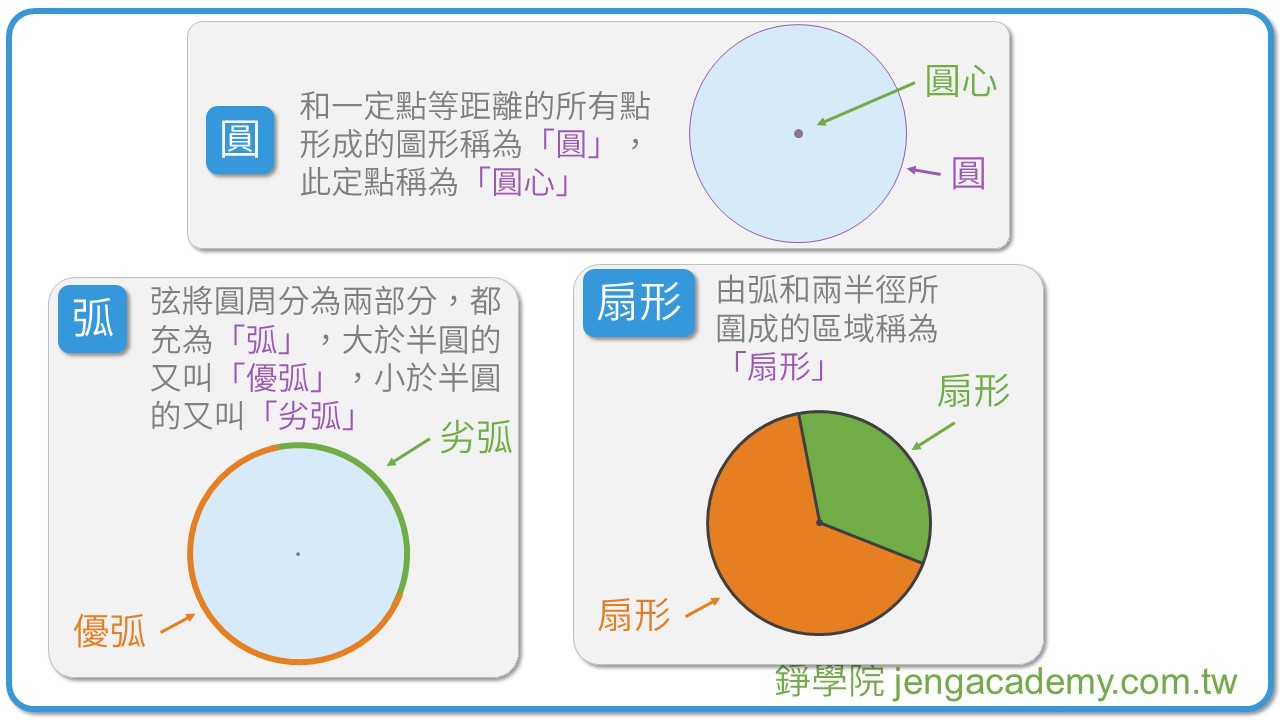 圓

和一定點等距離的所有點形成的圖形稱為「圓」，此定點稱為「圓心」

圓心

圓

弧

弦將圓周分為兩部分，都充為「弧」，大於半圓的又叫「優弧」，小於半圓的又叫「劣弧」

劣弧

優弧

扇形

由弧和兩半徑所圍成的區域稱為「扇形」

扇形

扇形

錚學院 jengacademy.com.tw